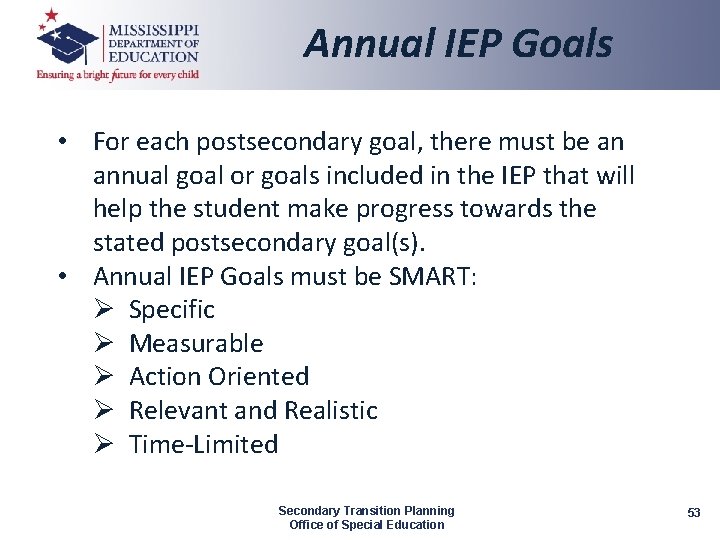 MISSISSIPPI
DEPARTMENT OF
EDUCATION
Ensuring a bright future for every child

Annual IEP Goals

• For each postsecondary goal, there must be an annual goal or goals included in the IEP that will help the student make progress towards the stated postsecondary goal(s).
• Annual IEP Goals must be SMART:
➢ Specific
➢ Measurable
➢ Action Oriented
➢ Relevant and Realistic
➢ Time-Limited

Secondary Transition Planning
Office of Special Education

53